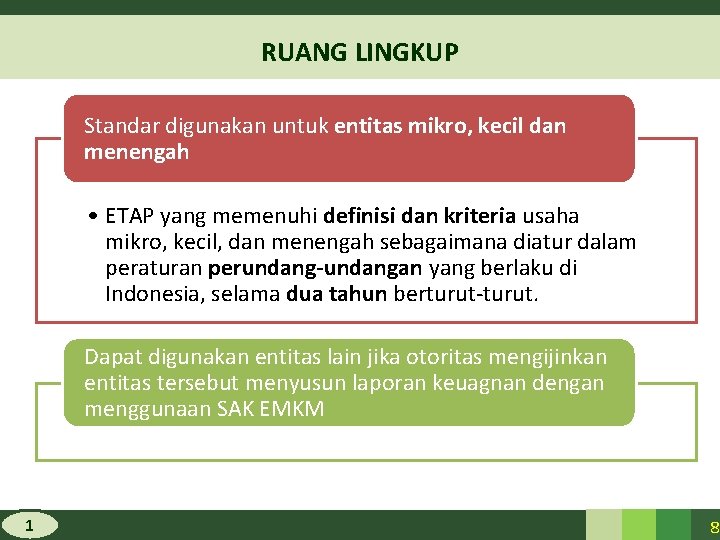 RUANG LINGKUP

Standar digunakan untuk entitas mikro, kecil dan menengah

• ETAP yang memenuhi definisi dan kriteria usaha mikro, kecil, dan menengah sebagaimana diatur dalam peraturan perundang-undangan yang berlaku di Indonesia, selama dua tahun berturut-turut.

Dapat digunakan entitas lain jika otoritas mengijinkan entitas tersebut menyusun laporan keuagnan dengan menggunaan SAK EMKM

1

8